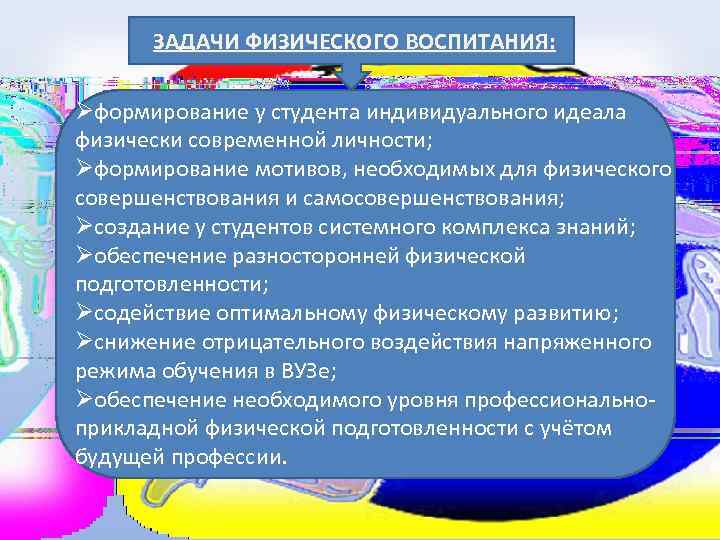 ЗАДАЧИ ФИЗИЧЕСКОГО ВОСПИТАНИЯ:

➢формирование у студента индивидуального идеала физически современной личности;
➢формирование мотивов, необходимых для физического совершенствования и самосовершенствования;
➢создание у студентов системного комплекса знаний;
➢обеспечение разносторонней физической подготовленности;
➢содействие оптимальному физическому развитию;
➢снижение отрицательного воздействия напряженного режима обучения в ВУЗе;
➢обеспечение необходимого уровня профессионально-прикладной физической подготовленности с учётом будущей профессии.